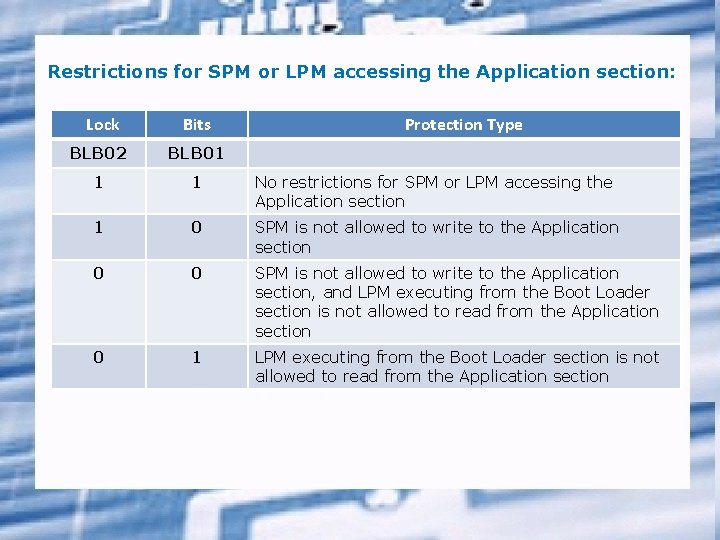 Restrictions for SPM or LPM accessing the Application section:

| Lock | Bits | Protection Type |
|---|---|---|
| BLB02 | BLB01 | |
| 1 | 1 | No restrictions for SPM or LPM accessing the Application section |
| 1 | 0 | SPM is not allowed to write to the Application section |
| 0 | 0 | SPM is not allowed to write to the Application section, and LPM executing from the Boot Loader section is not allowed to read from the Application section |
| 0 | 1 | LPM executing from the Boot Loader section is not allowed to read from the Application section |